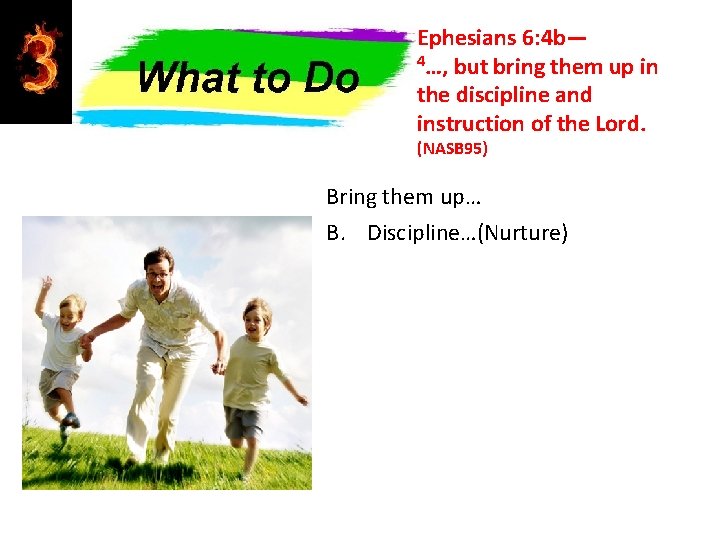 3

What to Do

Ephesians 6:4b—
$^4$…, but bring them up in the discipline and instruction of the Lord. (NASB95)

Bring them up…

B. Discipline…(Nurture)